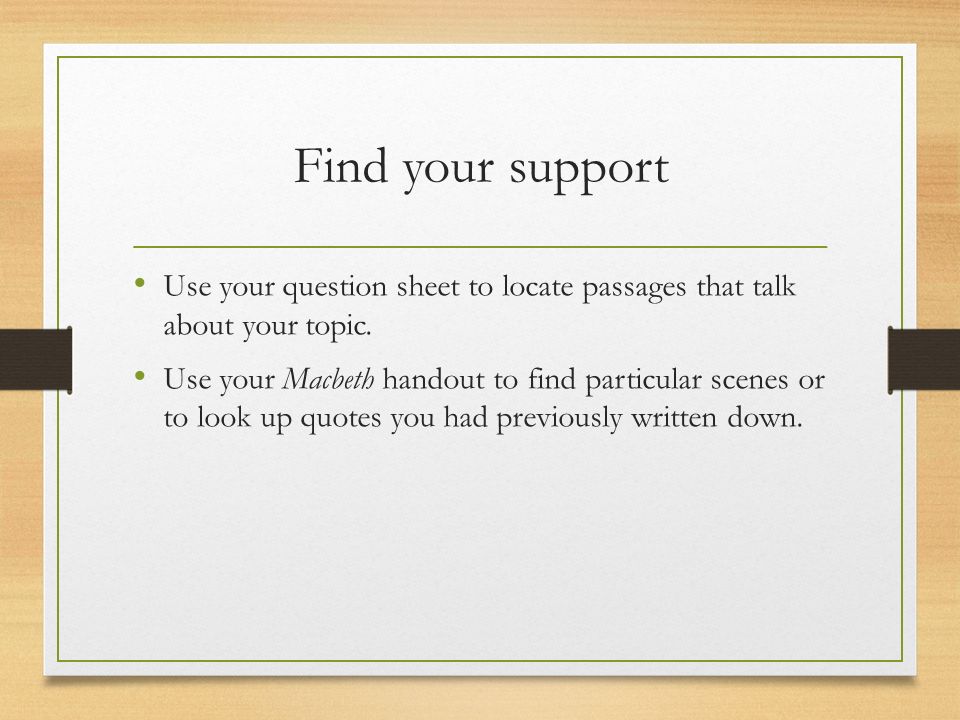 Find your support

• Use your question sheet to locate passages that talk about your topic.

• Use your Macbeth handout to find particular scenes or to look up quotes you had previously written down.